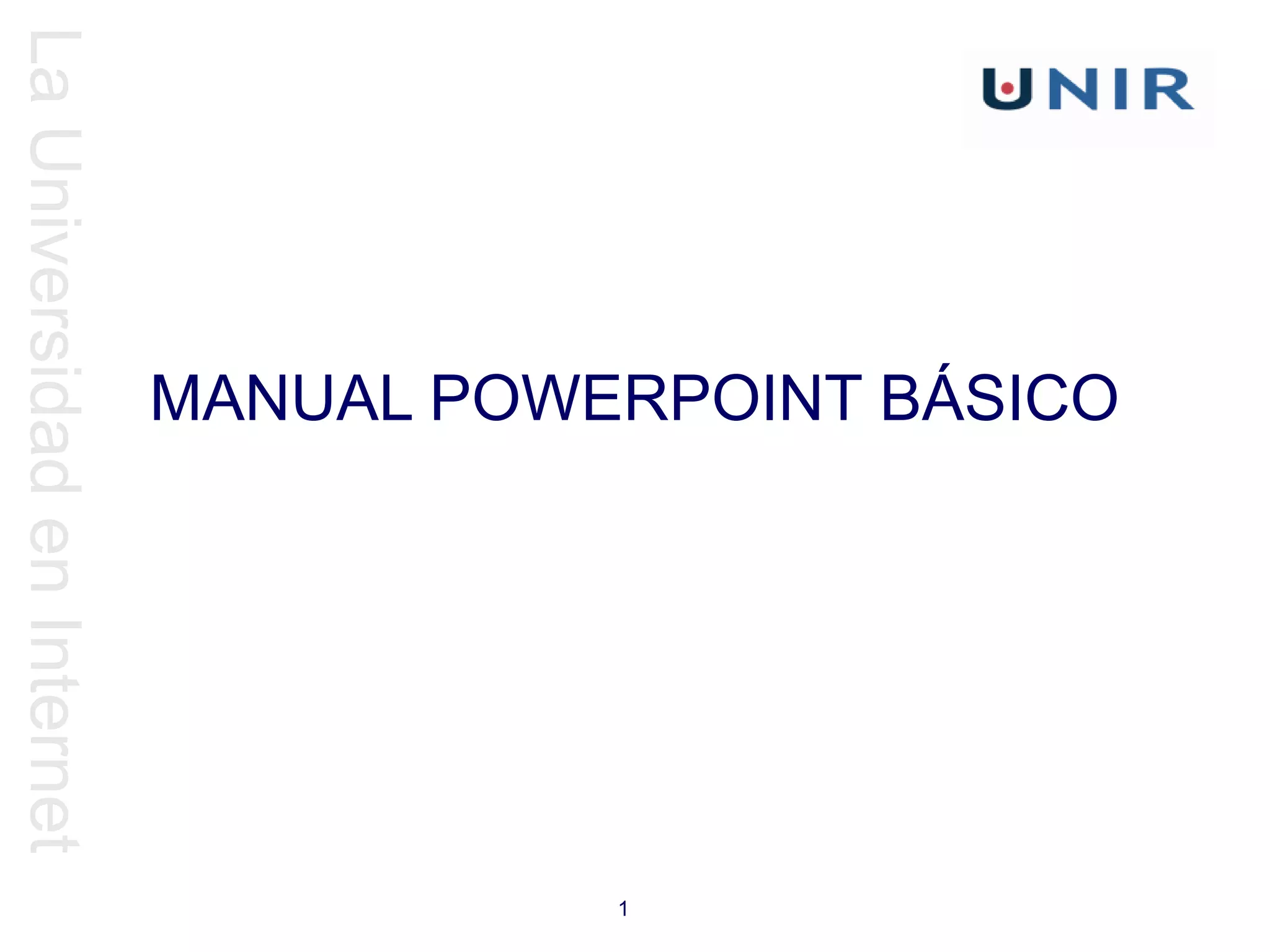 La Universidad en Internet

UNIR

MANUAL POWERPOINT BÁSICO

1